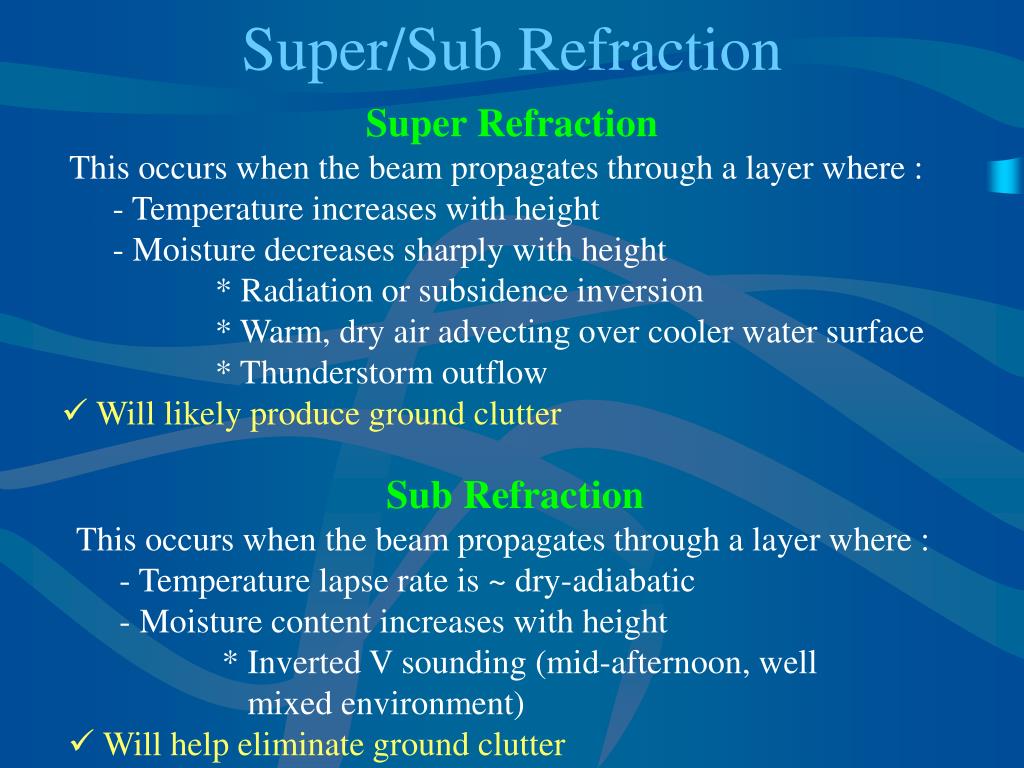 Super/Sub Refraction

Super Refraction

This occurs when the beam propagates through a layer where :

- Temperature increases with height

- Moisture decreases sharply with height

* Radiation or subsidence inversion

* Warm, dry air advecting over cooler water surface

* Thunderstorm outflow

✓ Will likely produce ground clutter

Sub Refraction

This occurs when the beam propagates through a layer where :

- Temperature lapse rate is ~ dry-adiabatic

- Moisture content increases with height

* Inverted V sounding (mid-afternoon, well mixed environment)

✓ Will help eliminate ground clutter